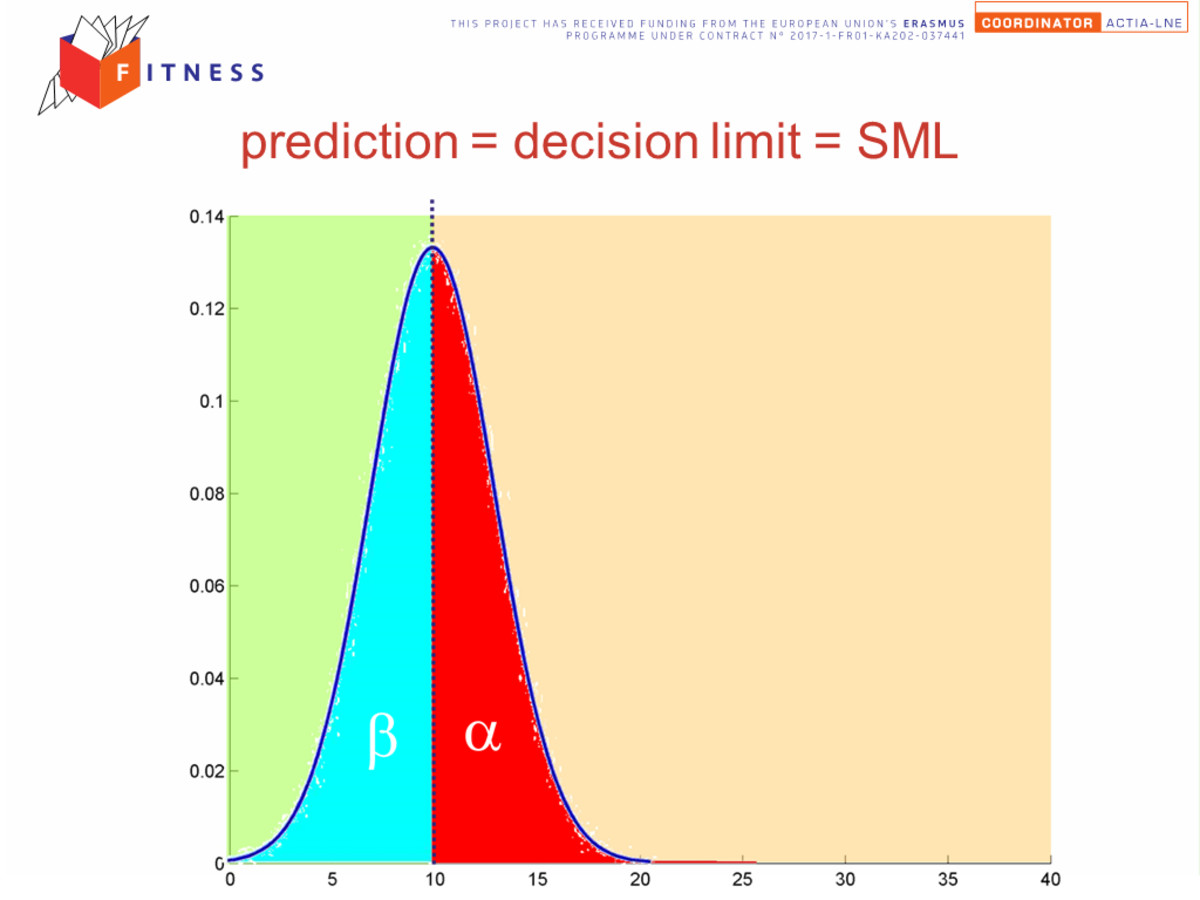 FITNESS

THIS PROJECT HAS RECEIVED FUNDING FROM THE EUROPEAN UNION'S ERASMUS PROGRAMME UNDER CONTRACT N° 2017-1-FR01-KA202-037441

COORDINATOR ACTIA-LNE

prediction = decision limit = SML

0.14
0.12
0.1
0.08
0.06
0.04
0.02
0

$\beta$ $\alpha$

0 5 10 15 20 25 30 35 40